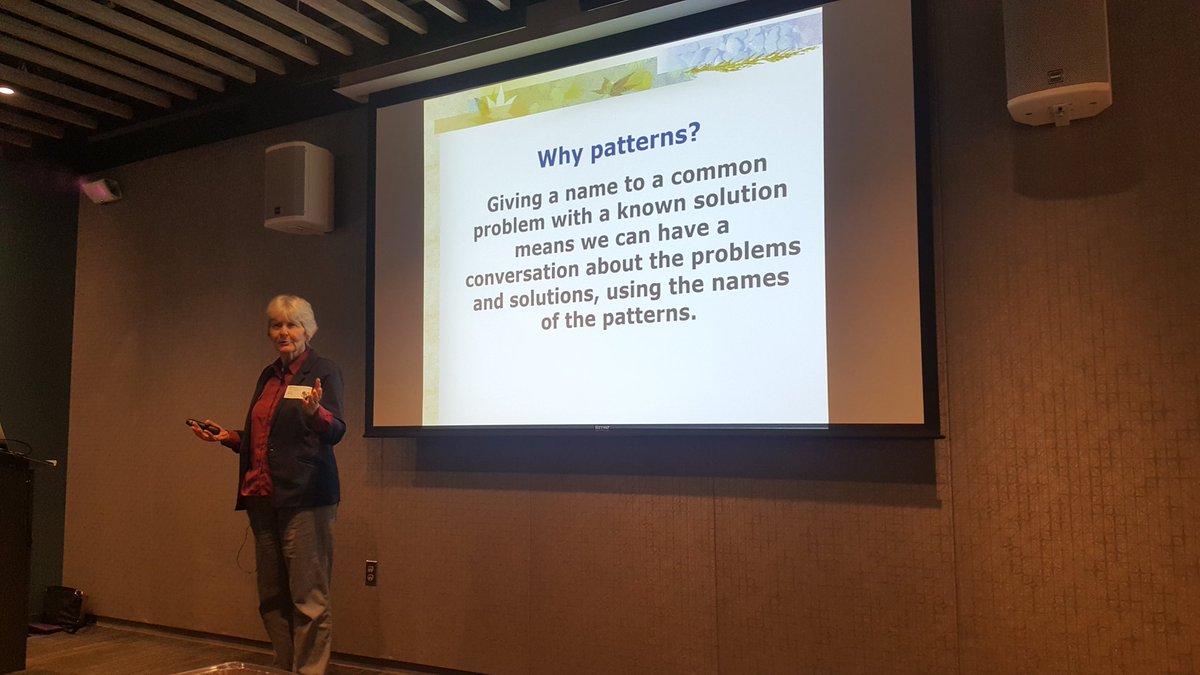 Why patterns?

Giving a name to a common problem with a known solution means we can have a conversation about the problems and solutions, using the names of the patterns.